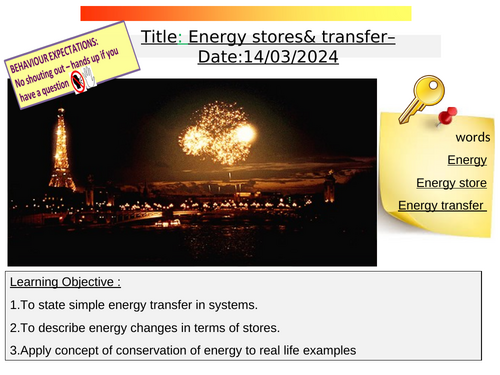 BEHAVIOUR EXPECTATIONS:
No shouting out – hands up if you have a question

Title: Energy stores& transfer– Date:14/03/2024

words

Energy

Energy store

Energy transfer

Learning Objective :

1.To state simple energy transfer in systems.

2.To describe energy changes in terms of stores.

3.Apply concept of conservation of energy to real life examples